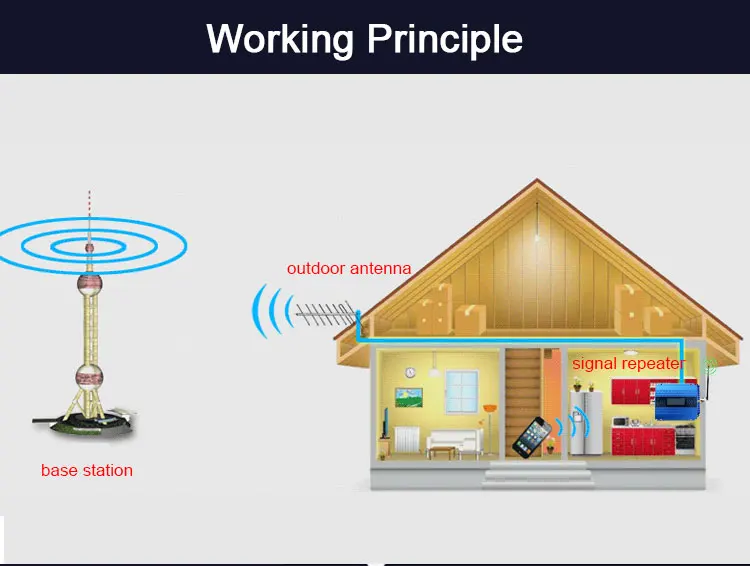 Working Principle

outdoor antenna

signal repeater

base station